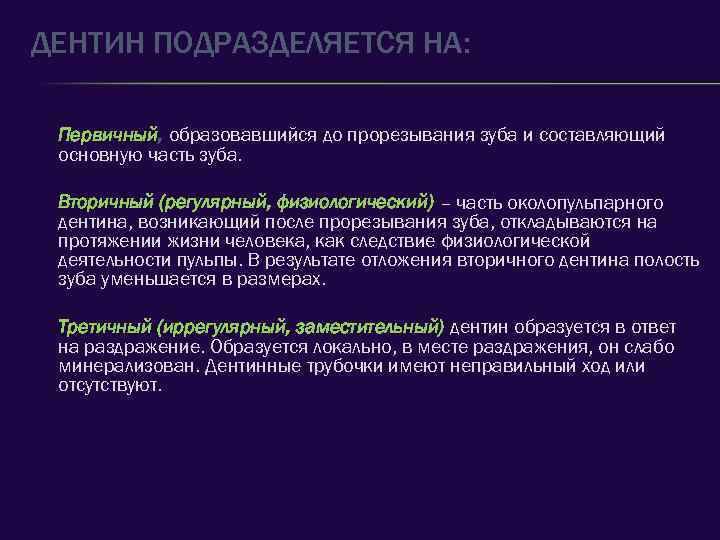 ДЕНТИН ПОДРАЗДЕЛЯЕТСЯ НА:

Первичный, образовавшийся до прорезывания зуба и составляющий основную часть зуба.

Вторичный (регулярный, физиологический) – часть околопульпарного дентина, возникающий после прорезывания зуба, откладываются на протяжении жизни человека, как следствие физиологической деятельности пульпы. В результате отложения вторичного дентина полость зуба уменьшается в размерах.

Третичный (иррегулярный, заместительный) дентин образуется в ответ на раздражение. Образуется локально, в месте раздражения, он слабо минерализован. Дентинные трубочки имеют неправильный ход или отсутствуют.